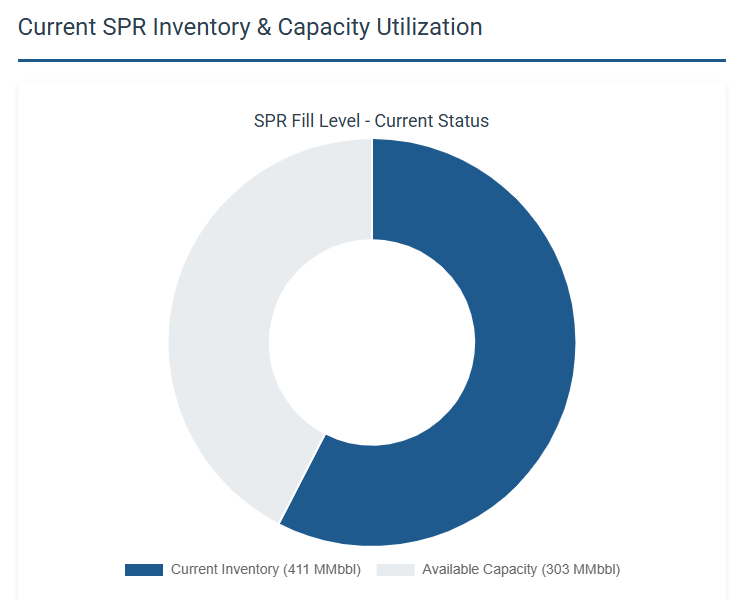 Current SPR Inventory & Capacity Utilization

SPR Fill Level - Current Status

Current Inventory (411 MMbbl)
Available Capacity (303 MMbbl)